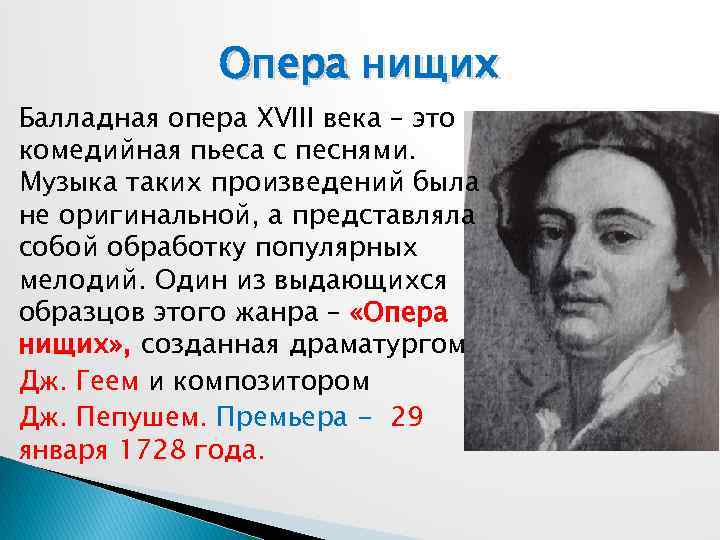 Опера нищих

Балладная опера XVIII века – это комедийная пьеса с песнями. Музыка таких произведений была не оригинальной, а представляла собой обработку популярных мелодий. Один из выдающихся образцов этого жанра – «Опера нищих», созданная драматургом Дж. Геем и композитором Дж. Пепушем. Премьера - 29 января 1728 года.